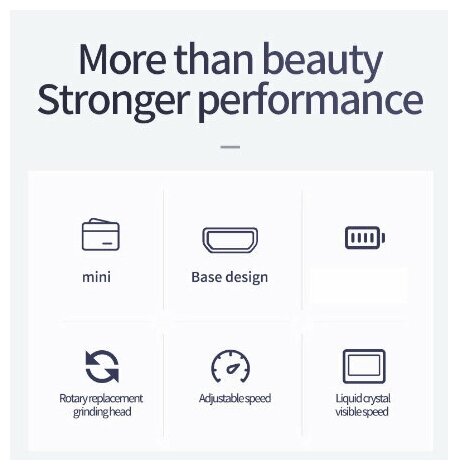 More than beauty
Stronger performance

mini

Base design

Rotary replacement grinding head

Adjustable speed

Liquid crystal visible speed